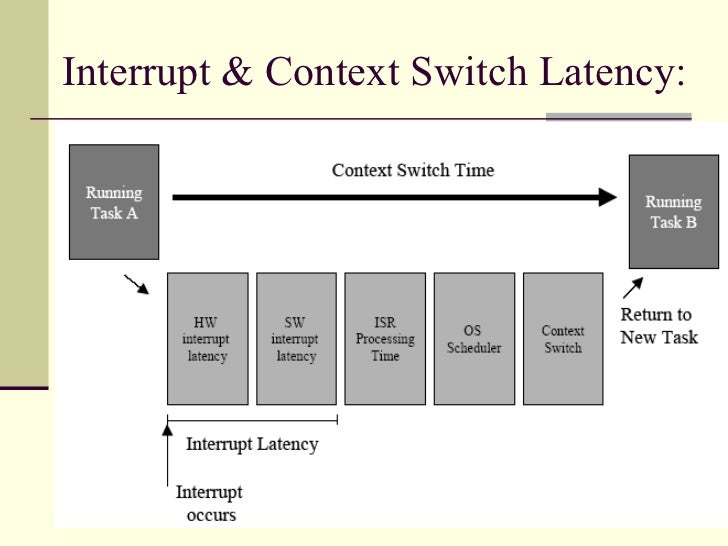 Interrupt & Context Switch Latency:

Running Task A

Context Switch Time

Running Task B

HW interrupt latency

SW interrupt latency

ISR Processing Time

OS Scheduler

Context Switch

Return to New Task

Interrupt Latency

Interrupt occurs